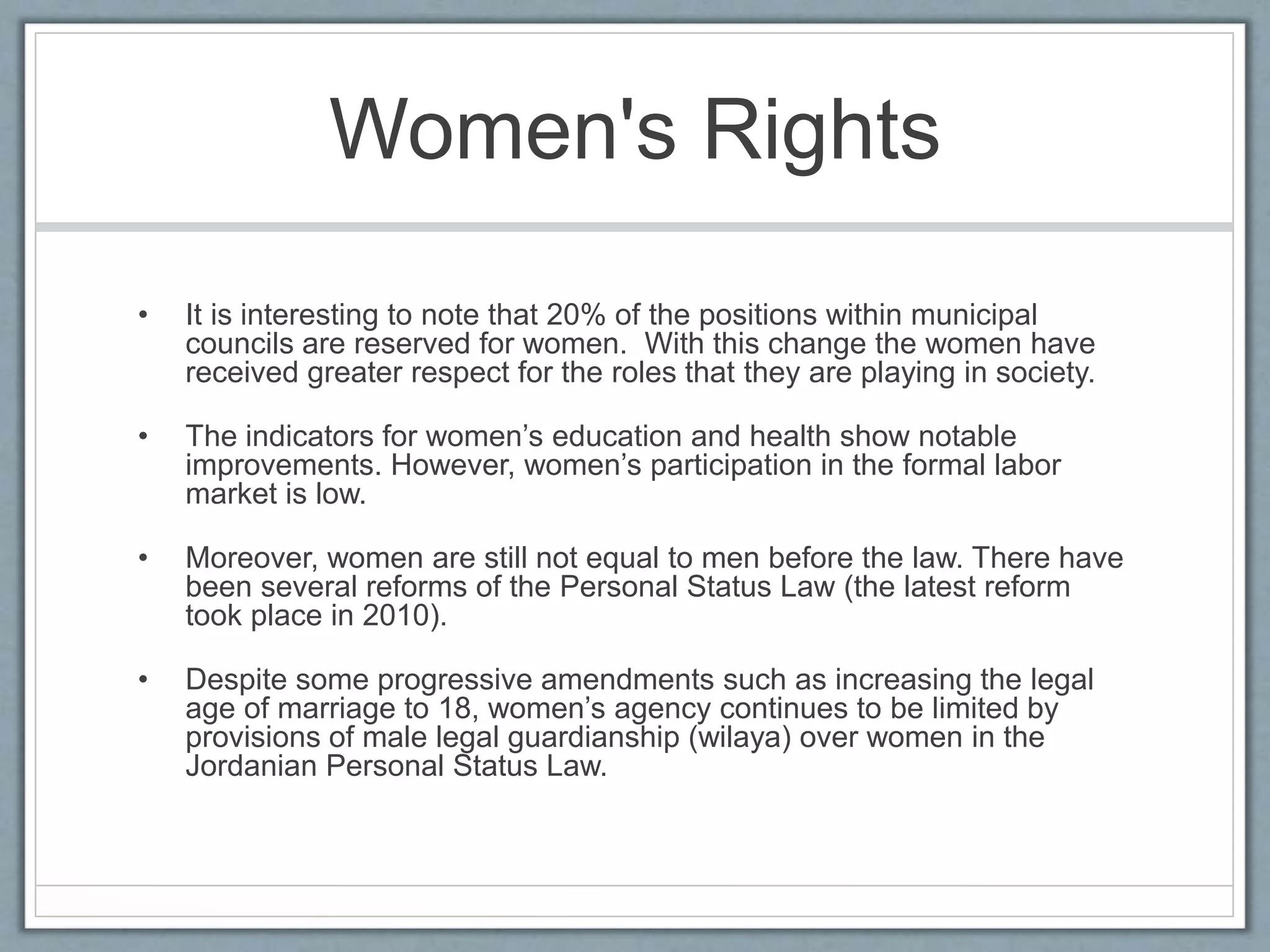 Women's Rights

• It is interesting to note that 20% of the positions within municipal councils are reserved for women.  With this change the women have received greater respect for the roles that they are playing in society.

• The indicators for women’s education and health show notable improvements. However, women’s participation in the formal labor market is low.

• Moreover, women are still not equal to men before the law. There have been several reforms of the Personal Status Law (the latest reform took place in 2010).

• Despite some progressive amendments such as increasing the legal age of marriage to 18, women’s agency continues to be limited by provisions of male legal guardianship (wilaya) over women in the Jordanian Personal Status Law.